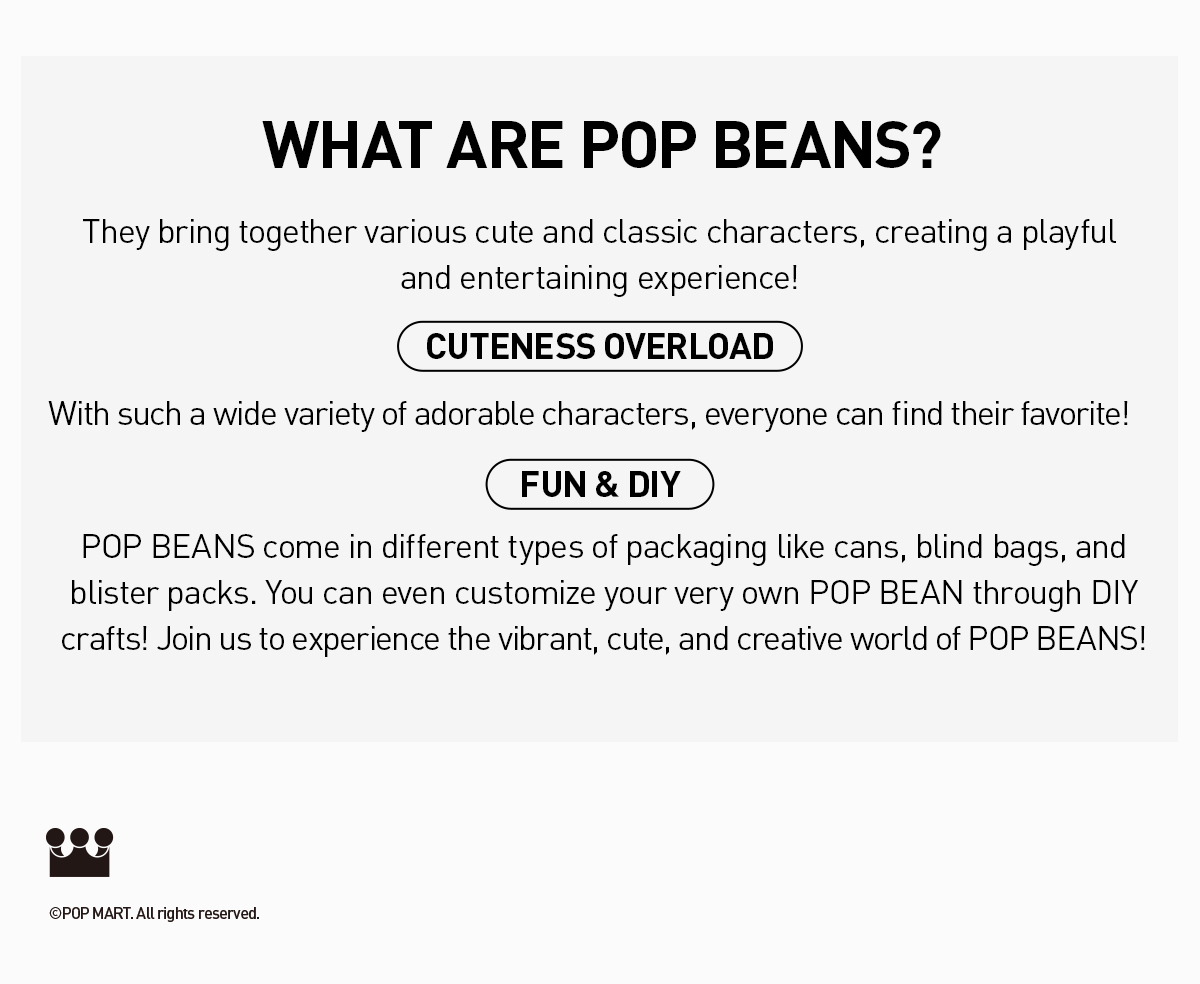 WHAT ARE POP BEANS?

They bring together various cute and classic characters, creating a playful and entertaining experience!

CUTENESS OVERLOAD

With such a wide variety of adorable characters, everyone can find their favorite!

FUN & DIY

POP BEANS come in different types of packaging like cans, blind bags, and blister packs. You can even customize your very own POP BEAN through DIY crafts! Join us to experience the vibrant, cute, and creative world of POP BEANS!

©POP MART. All rights reserved.